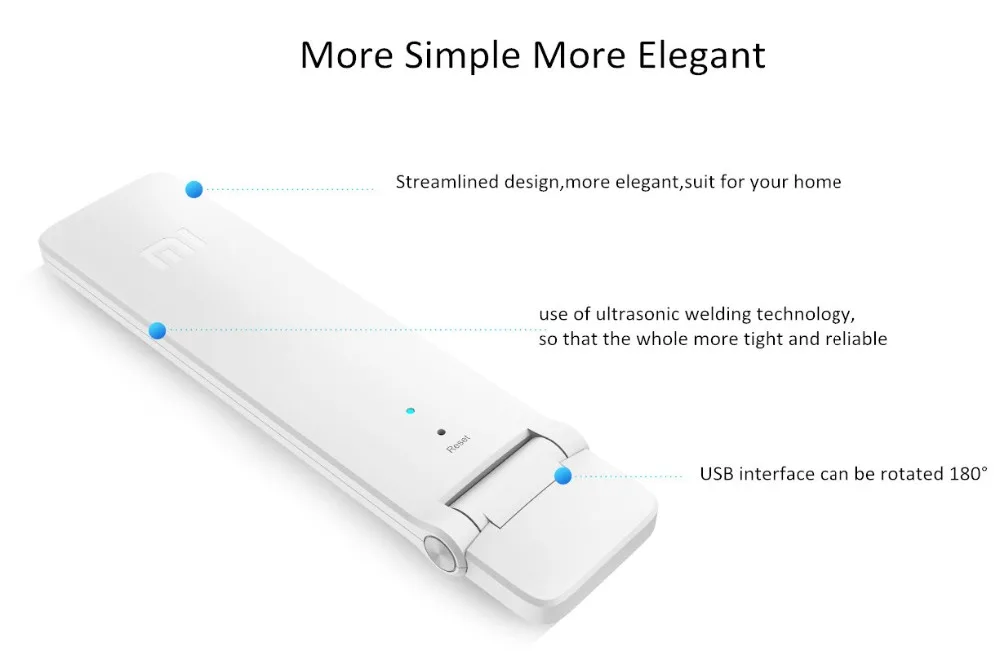 More Simple More Elegant

Streamlined design,more elegant,suit for your home

use of ultrasonic welding technology,
so that the whole more tight and reliable

Reset

USB interface can be rotated 180°